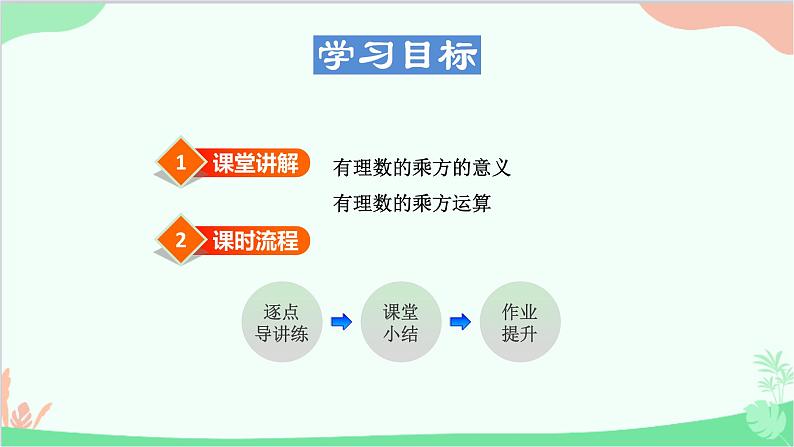 学习目标

1 课堂讲解

有理数的乘方的意义

有理数的乘方运算

2 课时流程

逐点导讲练

课堂小结

作业提升